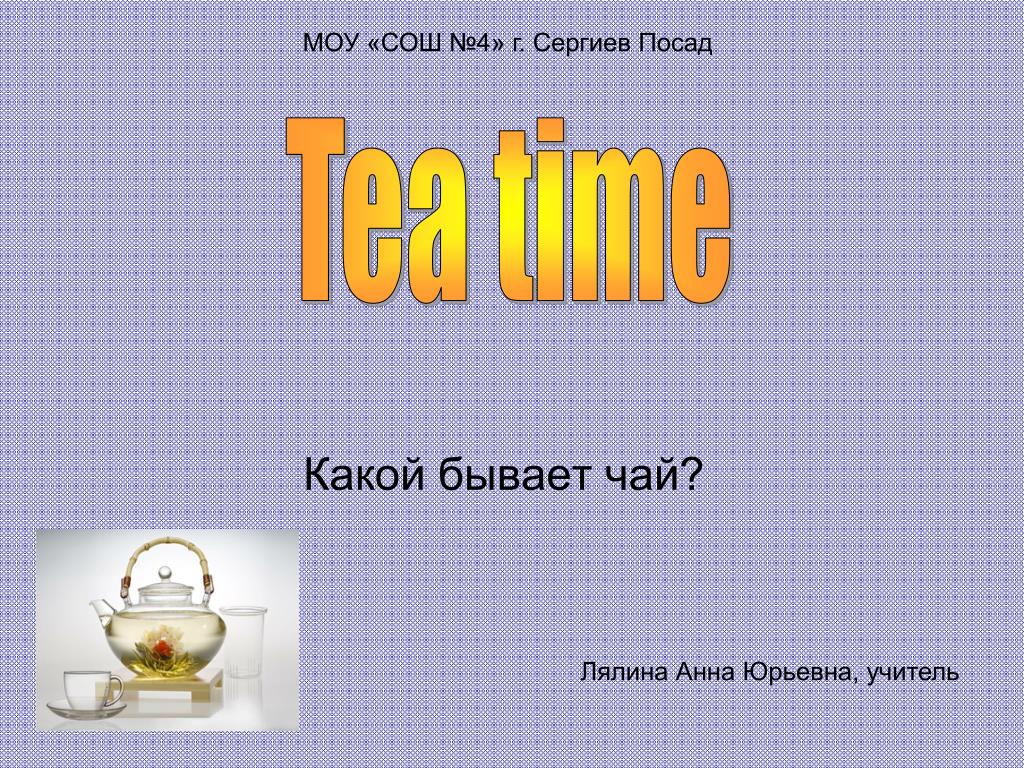 МОУ «СОШ №4» г. Сергиев Посад

Tea time

Какой бывает чай?

Лялина Анна Юрьевна, учитель